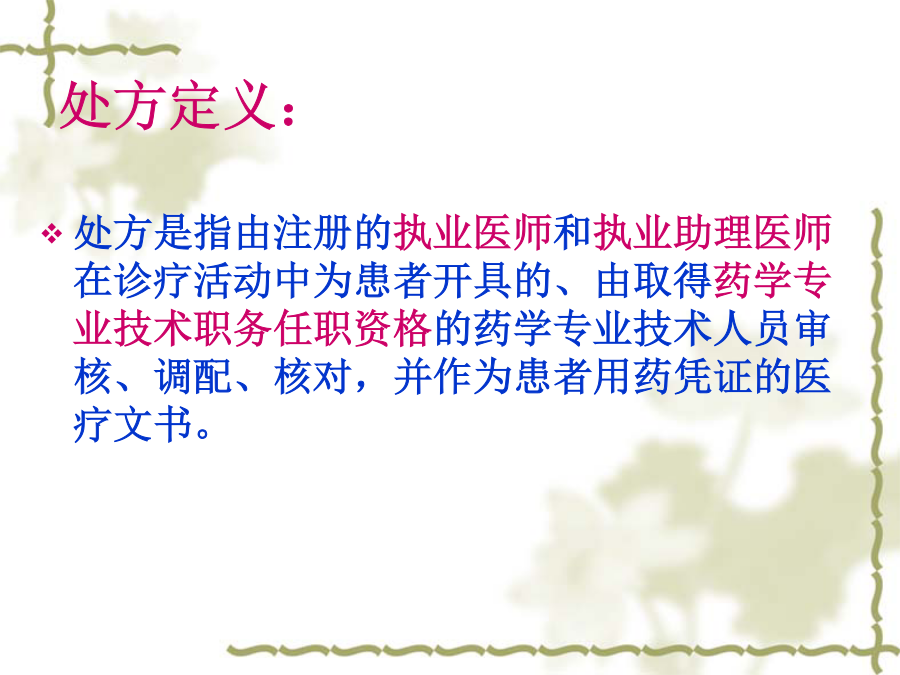 处方定义：

❖ 处方是指由注册的执业医师和执业助理医师在诊疗活动中为患者开具的、由取得药学专业技术职务任职资格的药学专业技术人员审核、调配、核对，并作为患者用药凭证的医疗文书。